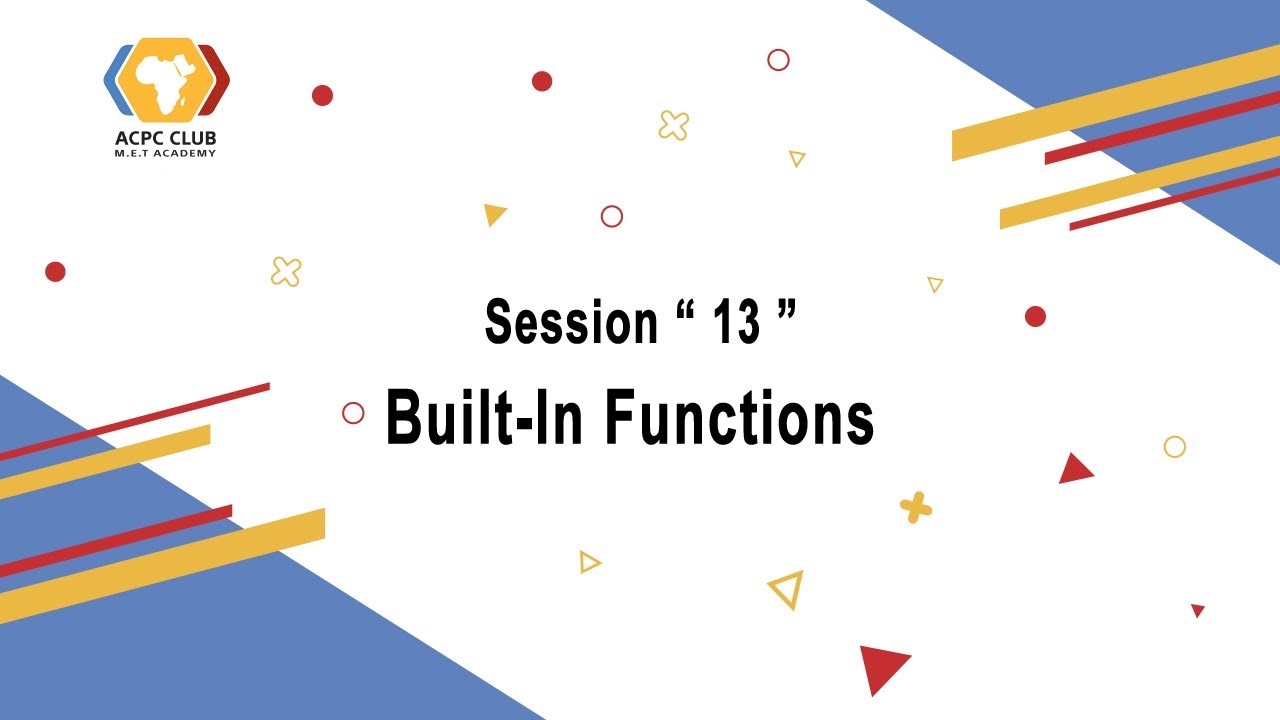 ACPC CLUB
M.E.T ACADEMY

Session “ 13 ”
Built-In Functions